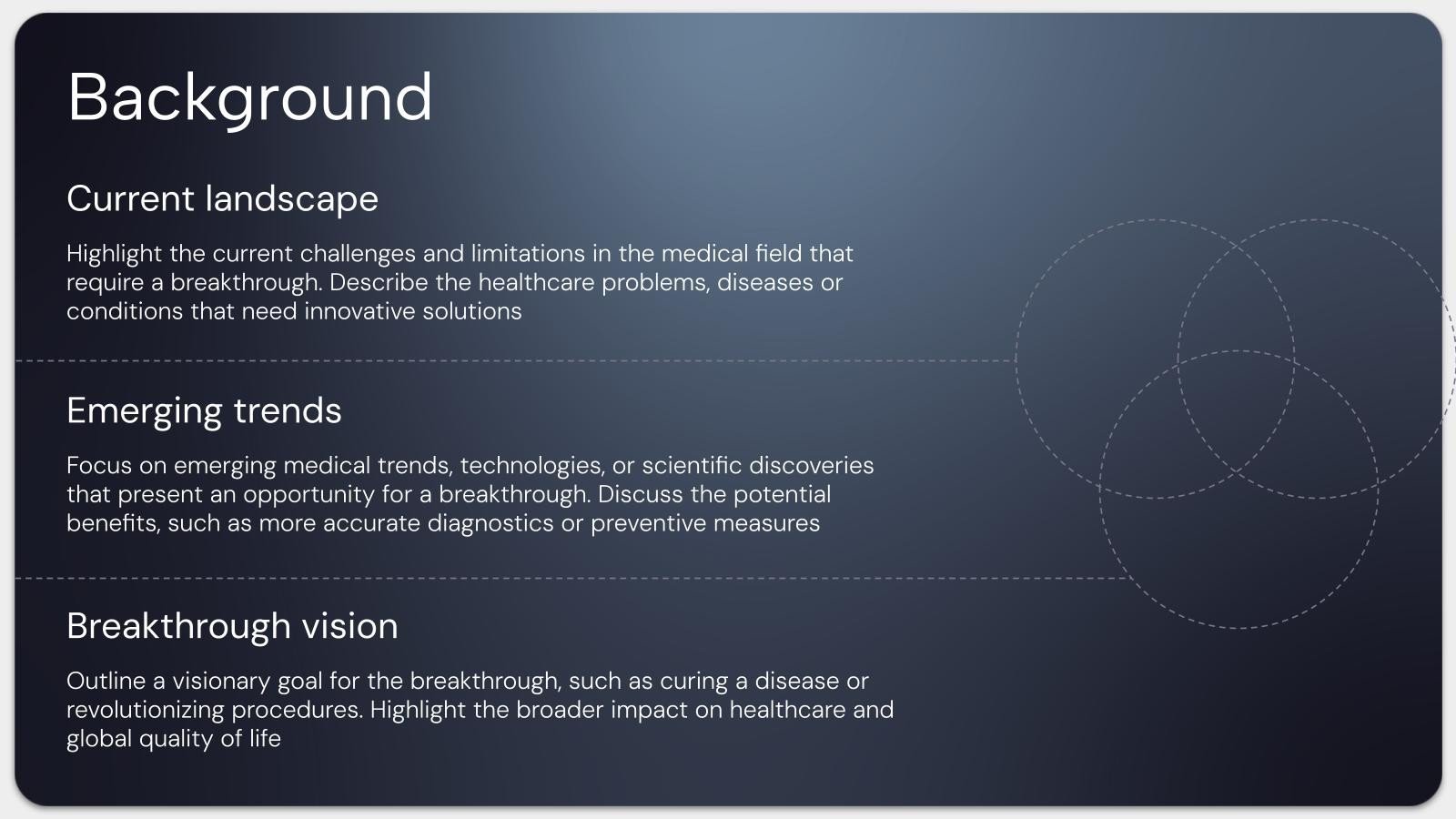 Background

Current landscape

Highlight the current challenges and limitations in the medical field that require a breakthrough. Describe the healthcare problems, diseases or conditions that need innovative solutions

Emerging trends

Focus on emerging medical trends, technologies, or scientific discoveries that present an opportunity for a breakthrough. Discuss the potential benefits, such as more accurate diagnostics or preventive measures

Breakthrough vision

Outline a visionary goal for the breakthrough, such as curing a disease or revolutionizing procedures. Highlight the broader impact on healthcare and global quality of life